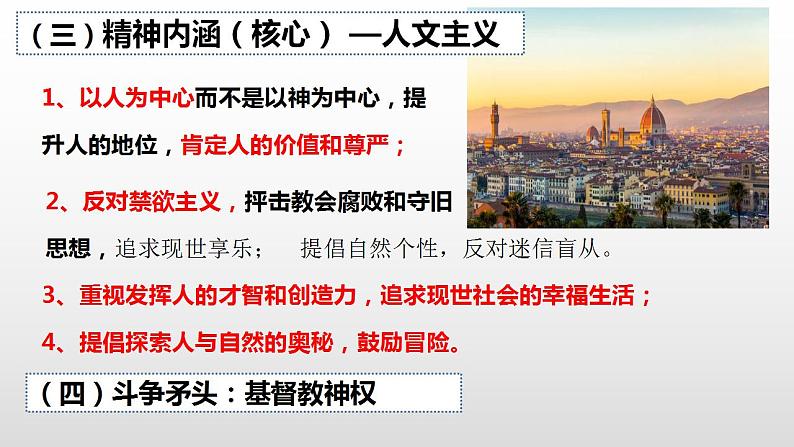 （三）精神内涵（核心） —人文主义

1、以人为中心而不是以神为中心，提升人的地位，肯定人的价值和尊严；

2、反对禁欲主义，抨击教会腐败和守旧思想，追求现世享乐； 提倡自然个性，反对迷信盲从。

3、重视发挥人的才智和创造力，追求现世社会的幸福生活；

4、提倡探索人与自然的奥秘，鼓励冒险。

（四）斗争矛头：基督教神权